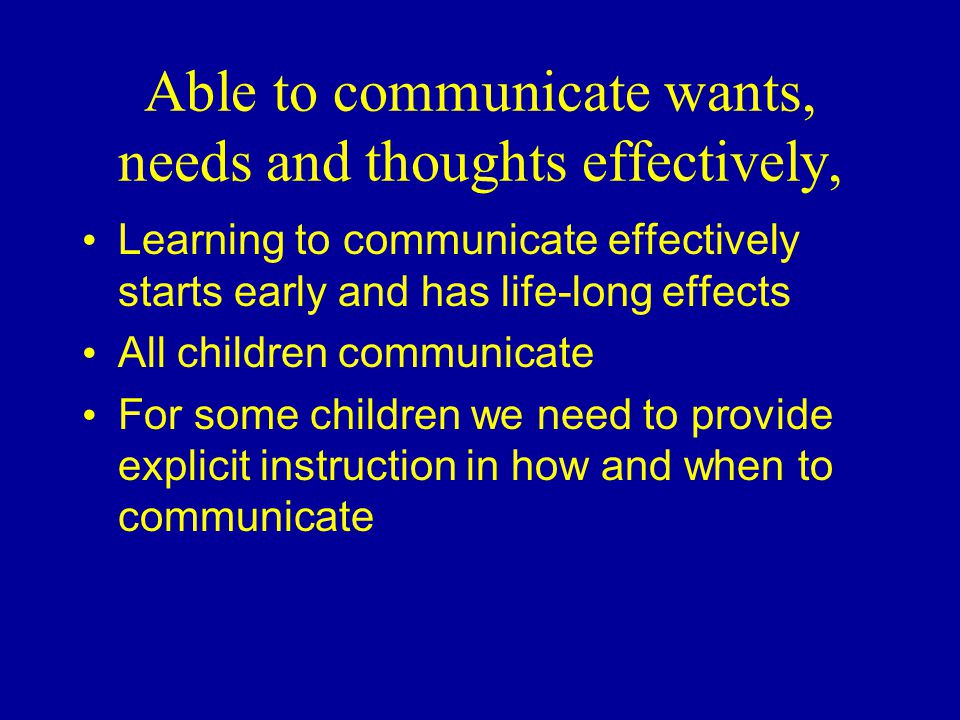 Able to communicate wants, needs and thoughts effectively,

• Learning to communicate effectively starts early and has life-long effects
• All children communicate
• For some children we need to provide explicit instruction in how and when to communicate